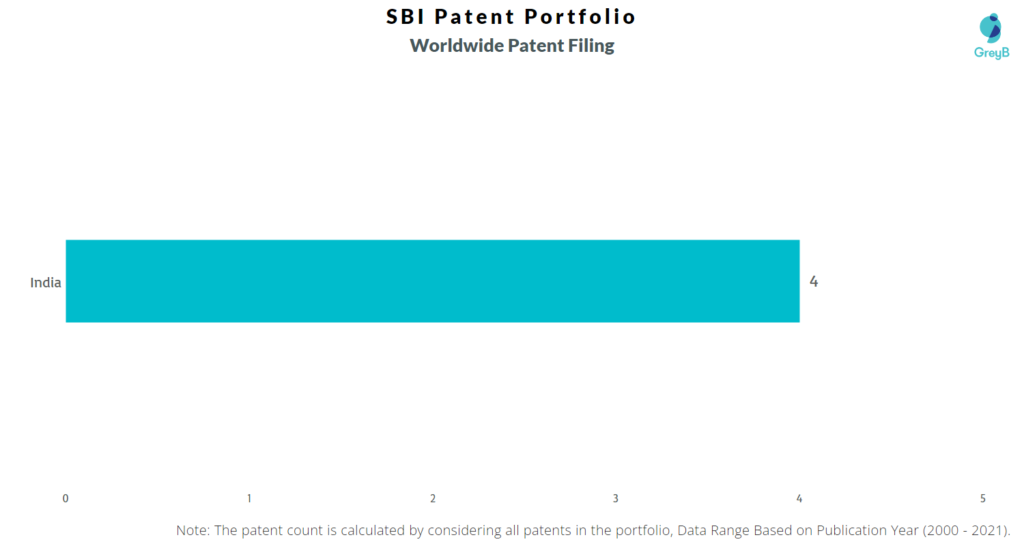 SBI Patent Portfolio
Worldwide Patent Filing

GreyB

India
4

0
1
2
3
4
5

Note: The patent count is calculated by considering all patents in the portfolio, Data Range Based on Publication Year (2000 - 2021).